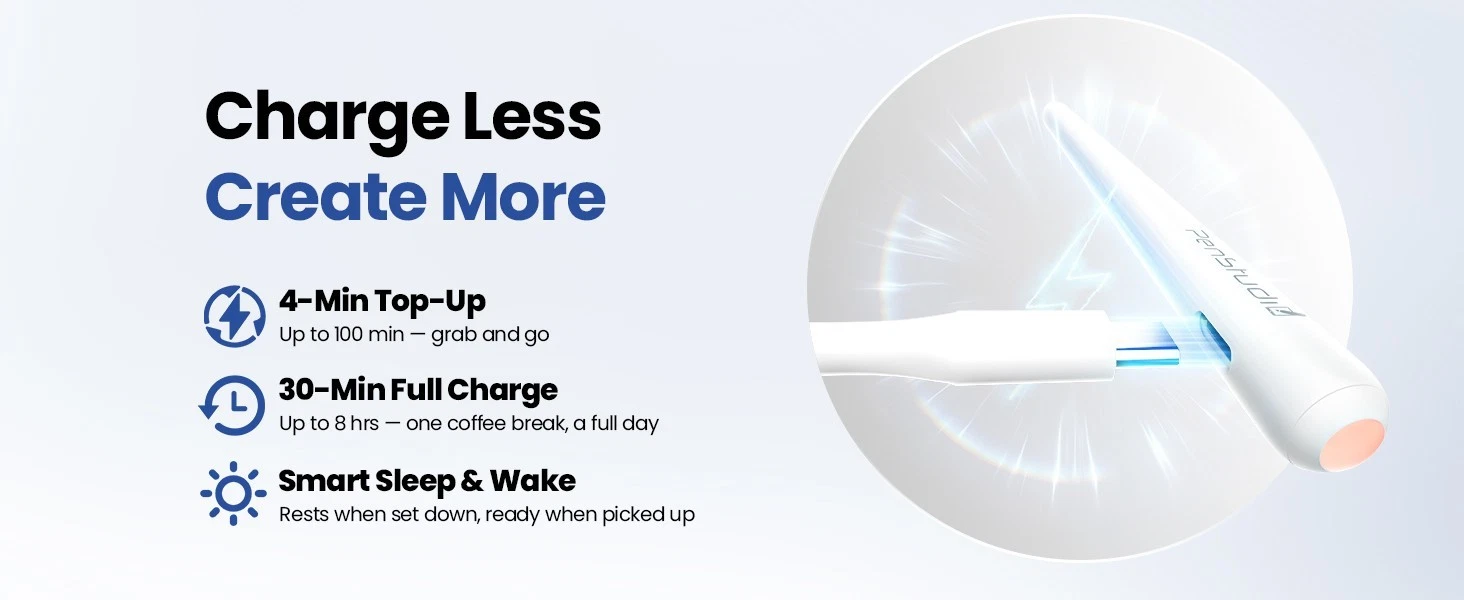 Charge Less
Create More

4-Min Top-Up
Up to 100 min — grab and go

30-Min Full Charge
Up to 8 hrs — one coffee break, a full day

Smart Sleep & Wake
Rests when set down, ready when picked up

PenStudio